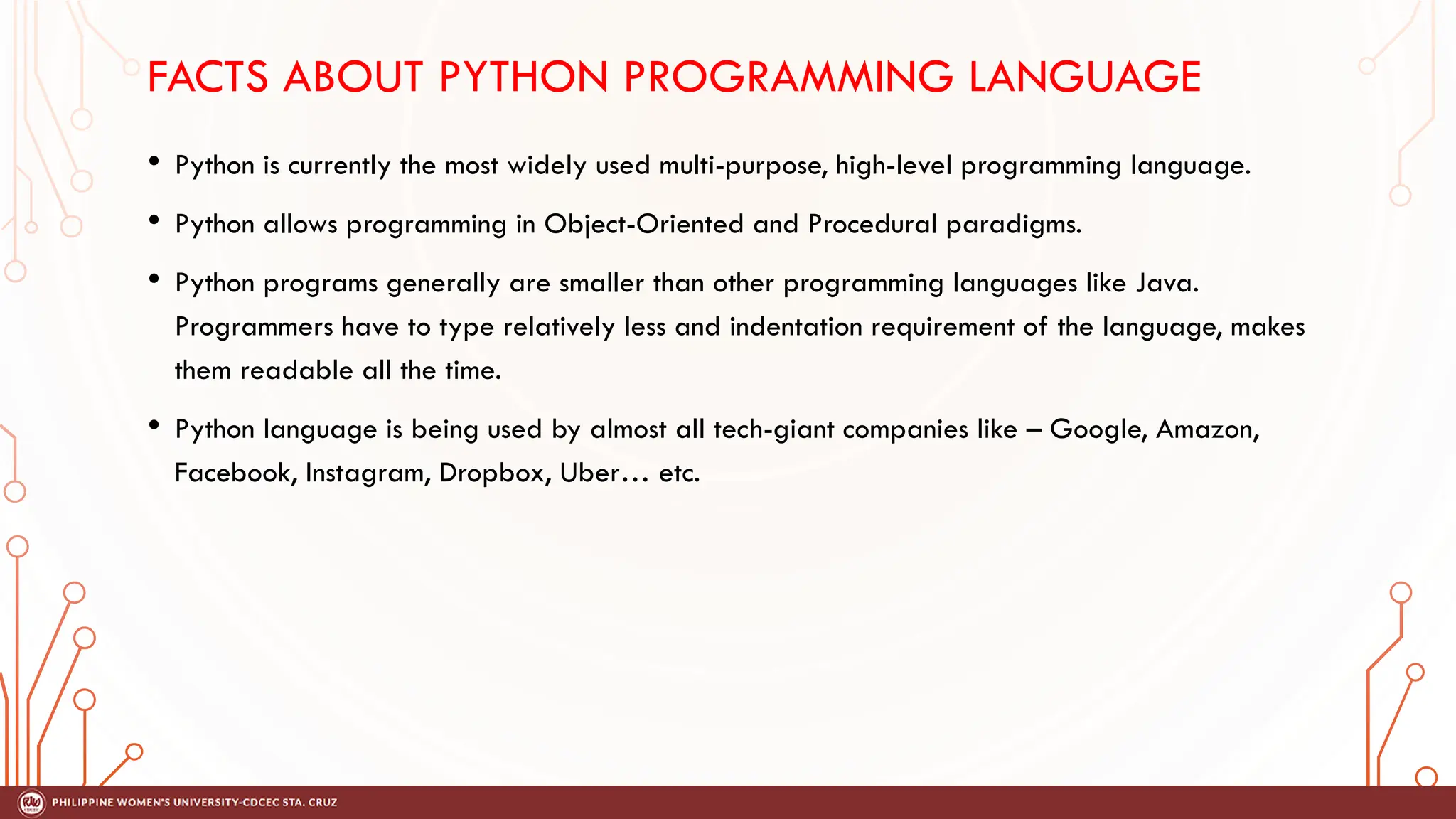 FACTS ABOUT PYTHON PROGRAMMING LANGUAGE

• Python is currently the most widely used multi-purpose, high-level programming language.

• Python allows programming in Object-Oriented and Procedural paradigms.

• Python programs generally are smaller than other programming languages like Java. Programmers have to type relatively less and indentation requirement of the language, makes them readable all the time.

• Python language is being used by almost all tech-giant companies like – Google, Amazon, Facebook, Instagram, Dropbox, Uber… etc.

PHILIPPINE WOMEN'S UNIVERSITY-CDCEC STA. CRUZ